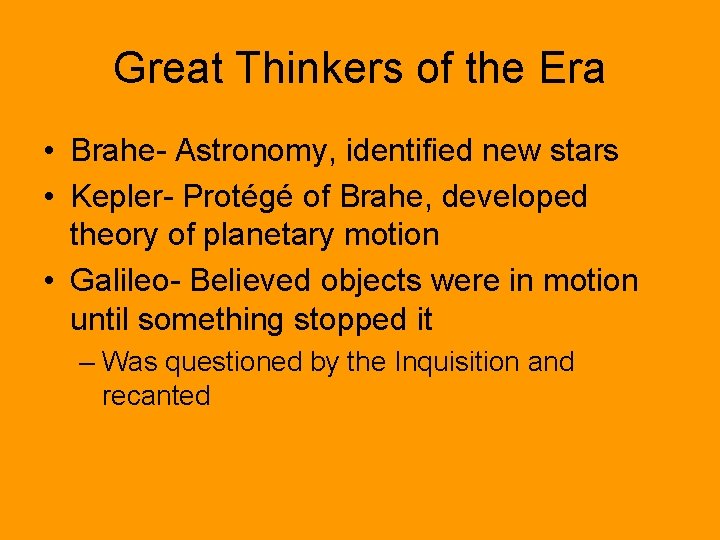 Great Thinkers of the Era

• Brahe- Astronomy, identified new stars
• Kepler- Protégé of Brahe, developed theory of planetary motion
• Galileo- Believed objects were in motion until something stopped it
– Was questioned by the Inquisition and recanted